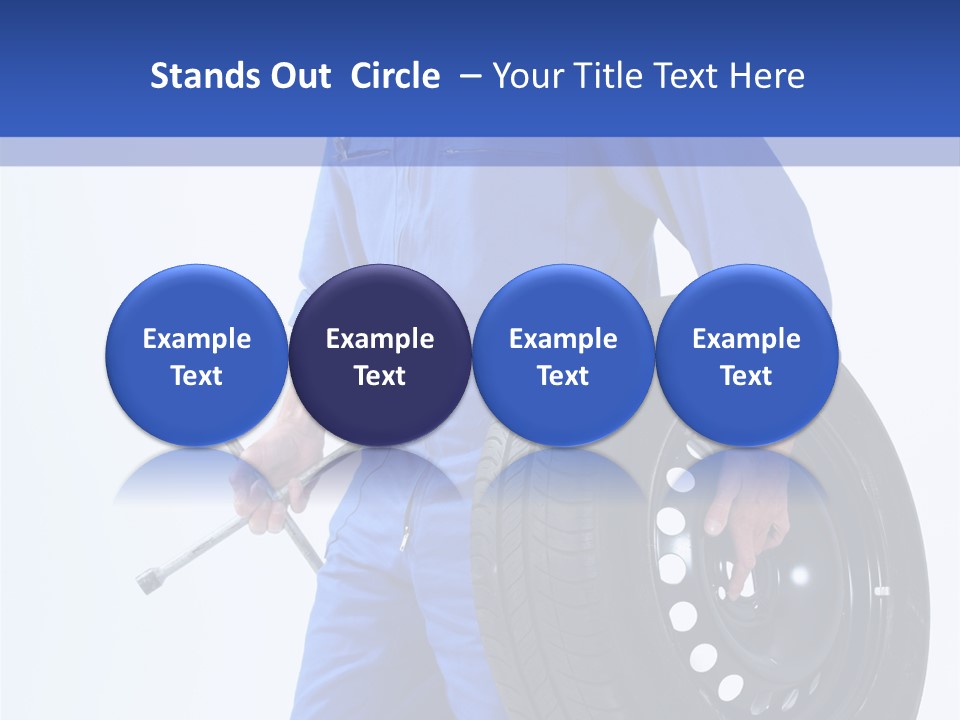 Stands Out Circle – Your Title Text Here

Example Text

Example Text

Example Text

Example Text